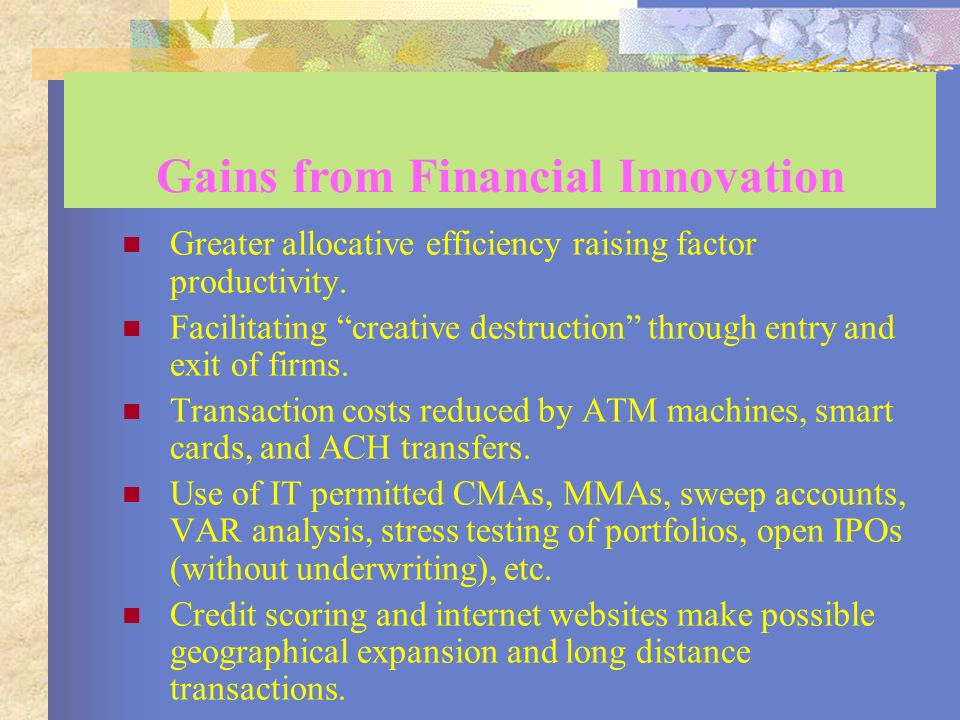 Gains from Financial Innovation

- Greater allocative efficiency raising factor productivity.
- Facilitating “creative destruction” through entry and exit of firms.
- Transaction costs reduced by ATM machines, smart cards, and ACH transfers.
- Use of IT permitted CMAs, MMAs, sweep accounts, VAR analysis, stress testing of portfolios, open IPOs (without underwriting), etc.
- Credit scoring and internet websites make possible geographical expansion and long distance transactions.